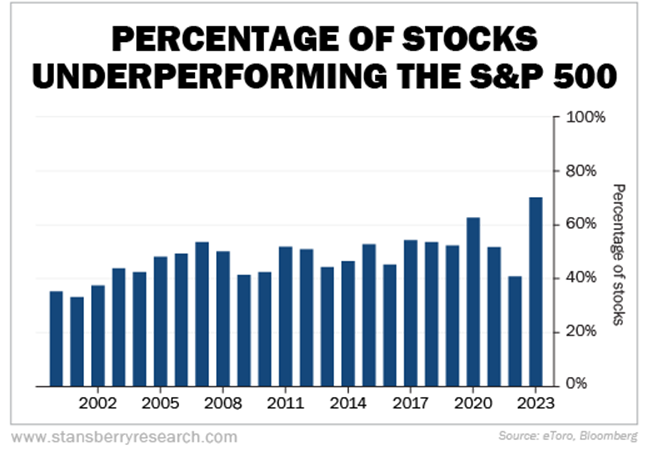 PERCENTAGE OF STOCKS UNDERPERFORMING THE S&P 500

100%
80%
60%
40%
20%
0%

Percentage of stocks

2002
2005
2008
2011
2014
2017
2020
2023

www.stansberryresearch.com

Source: eToro, Bloomberg